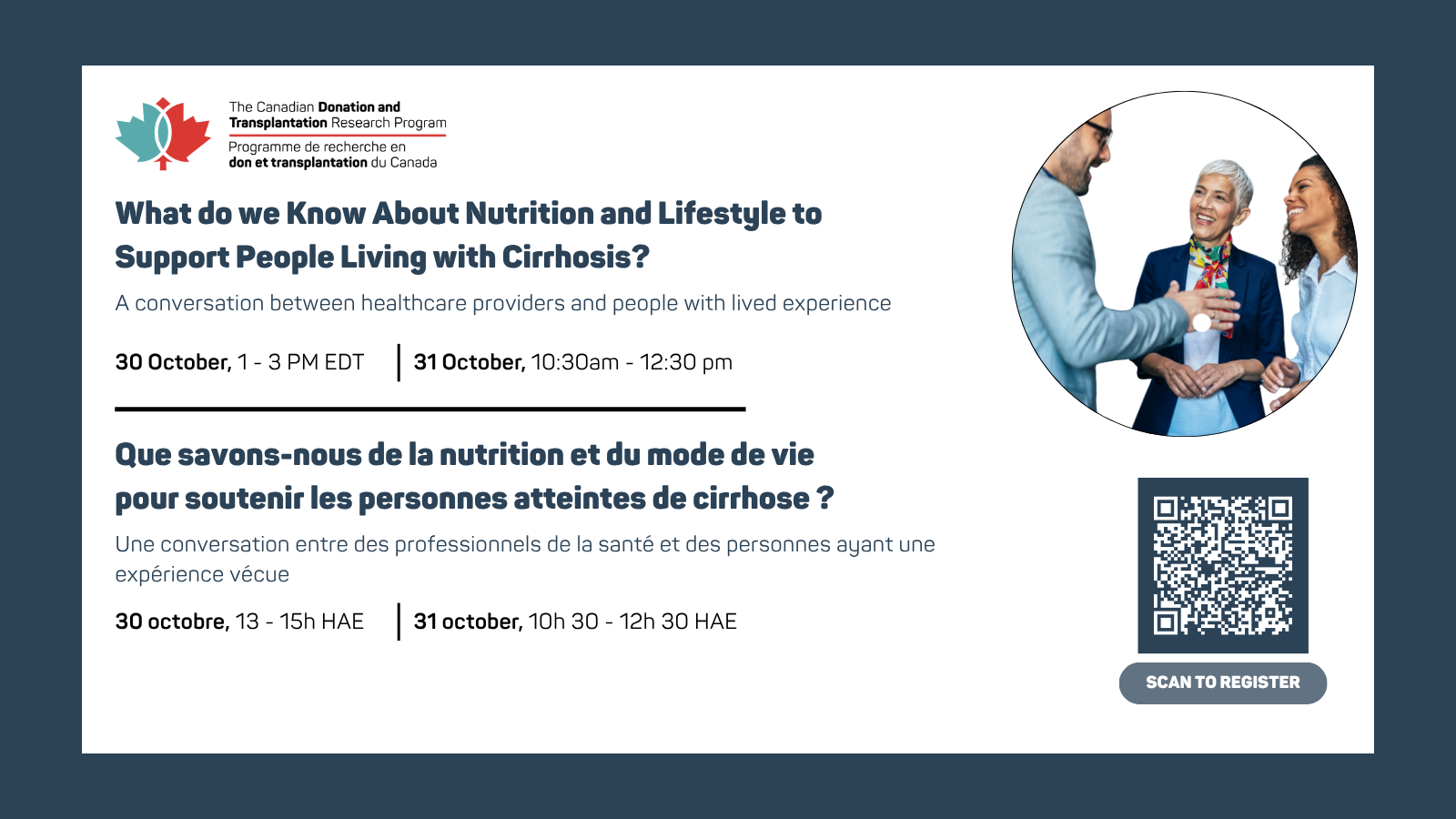 The Canadian Donation and Transplantation Research Program

Programme de recherche en don et transplantation du Canada

What do we Know About Nutrition and Lifestyle to Support People Living with Cirrhosis?

A conversation between healthcare providers and people with lived experience

30 October, 1 - 3 PM EDT | 31 October, 10:30am - 12:30 pm

Que savons-nous de la nutrition et du mode de vie pour soutenir les personnes atteintes de cirrhose ?

Une conversation entre des professionnels de la santé et des personnes ayant une expérience vécue

30 octobre, 13 - 15h HAE | 31 october, 10h 30 - 12h 30 HAE

SCAN TO REGISTER